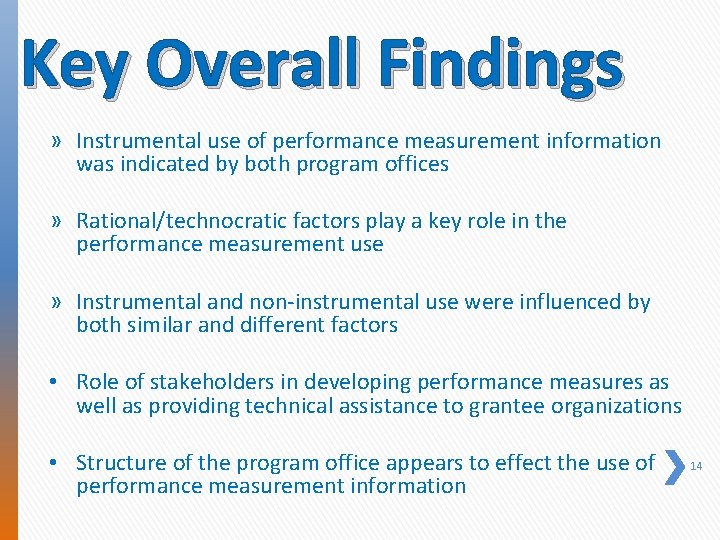 Key Overall Findings

» Instrumental use of performance measurement information was indicated by both program offices

» Rational/technocratic factors play a key role in the performance measurement use

» Instrumental and non-instrumental use were influenced by both similar and different factors

• Role of stakeholders in developing performance measures as well as providing technical assistance to grantee organizations

• Structure of the program office appears to effect the use of performance measurement information

14